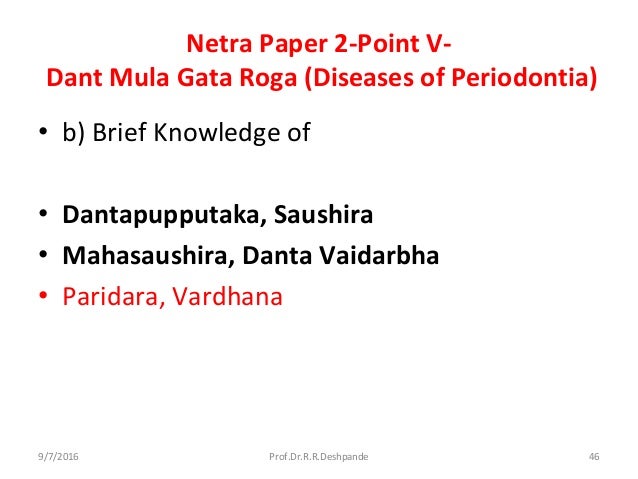 Netra Paper 2-Point V-
Dant Mula Gata Roga (Diseases of Periodontia)

• b) Brief Knowledge of

• Dantapupputaka, Saushira
• Mahasaushira, Danta Vaidarbha
• Paridara, Vardhana

9/7/2016 Prof.Dr.R.R.Deshpande 46